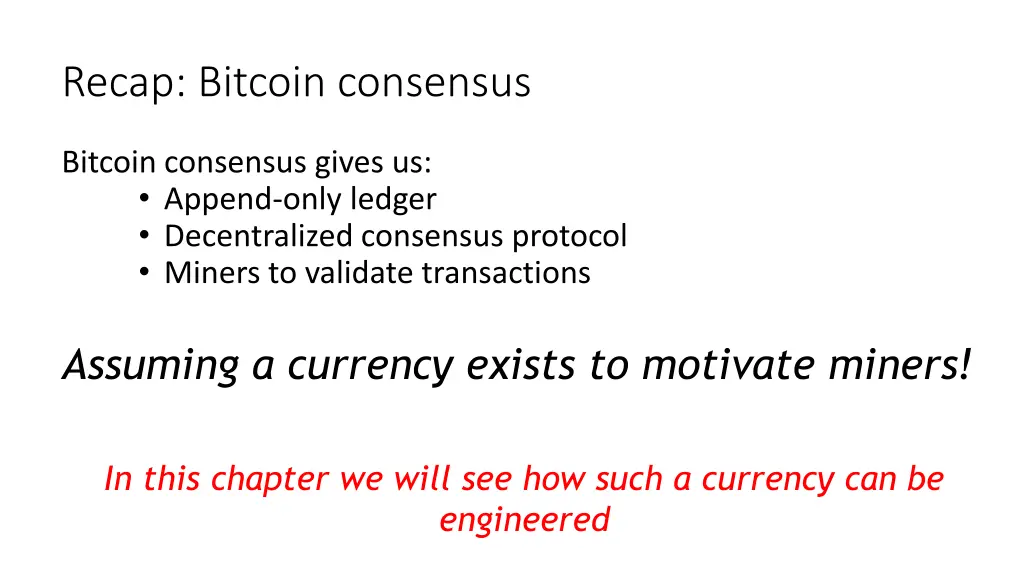 Recap: Bitcoin consensus

Bitcoin consensus gives us:
• Append-only ledger
• Decentralized consensus protocol
• Miners to validate transactions

Assuming a currency exists to motivate miners!

In this chapter we will see how such a currency can be engineered